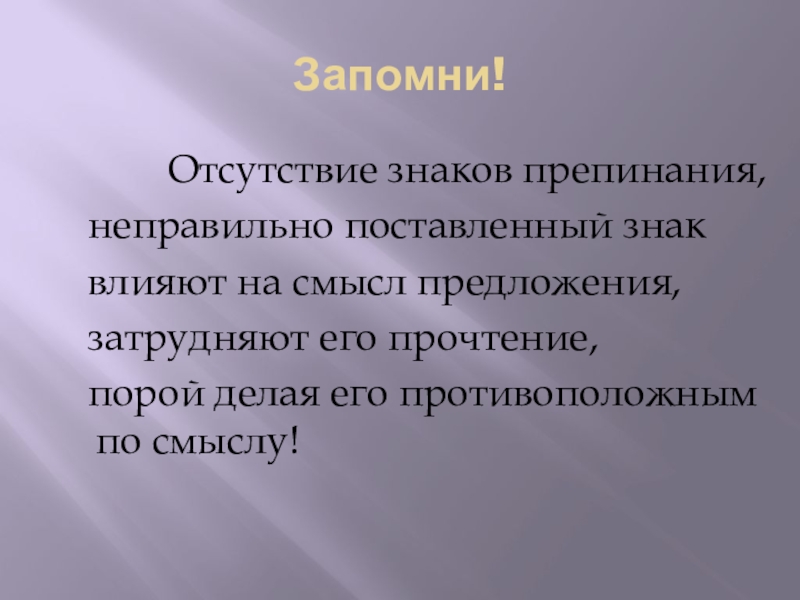 Запомни!

Отсутствие знаков препинания, неправильно поставленный знак влияют на смысл предложения, затрудняют его прочтение, порой делая его противоположным по смыслу!